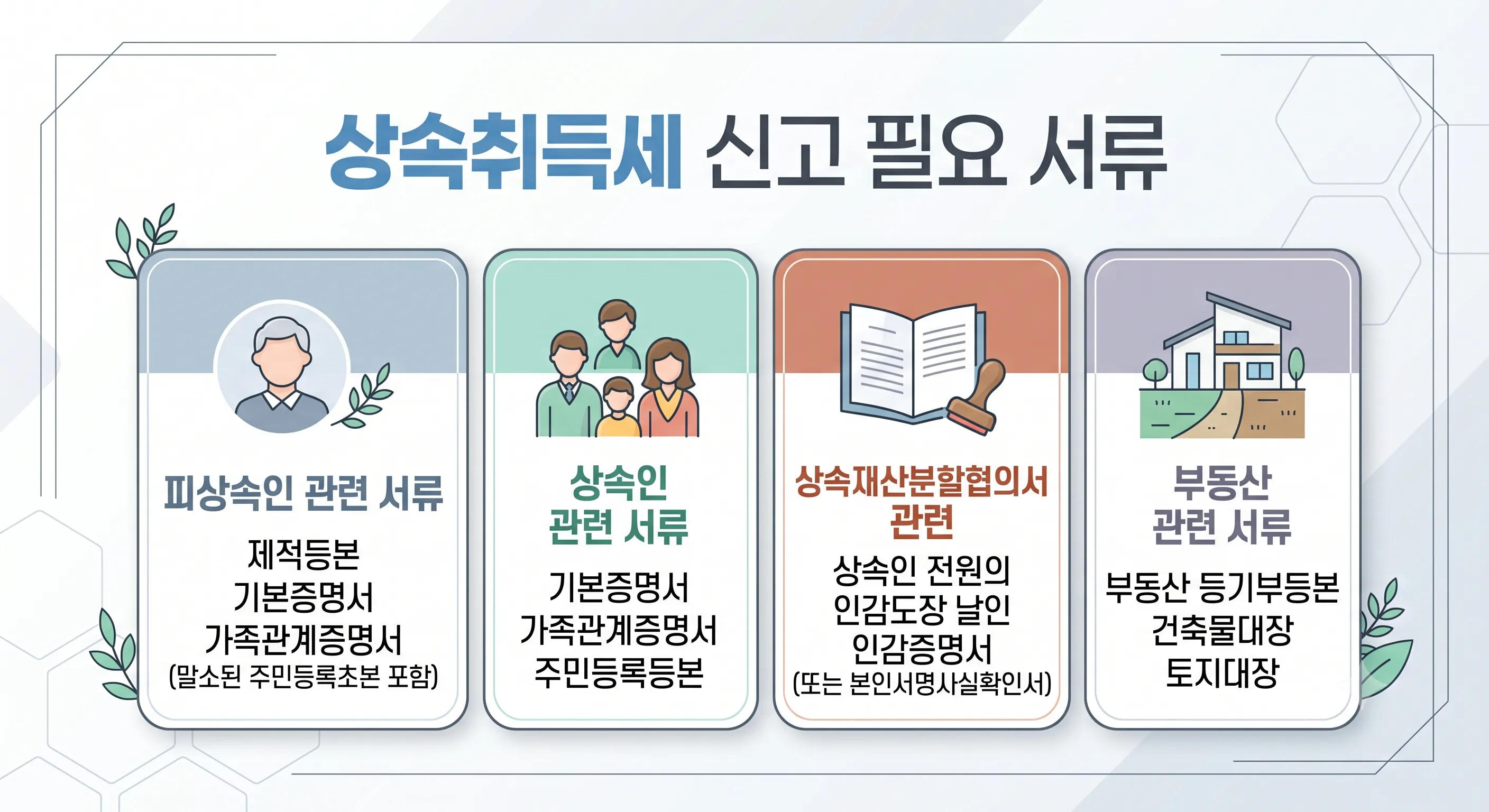 상속취득세 신고 필요 서류

피상속인 관련 서류

제적등본
기본증명서
가족관계증명서
(말소된 주민등록초본 포함)

상속인 관련 서류

기본증명서
가족관계증명서
주민등록등본

상속재산분할협의서 관련

상속인 전원의
인감도장 날인
인감증명서
(또는 본인서명사실확인서)

부동산 관련 서류

부동산 등기부등본
건축물대장
토지대장